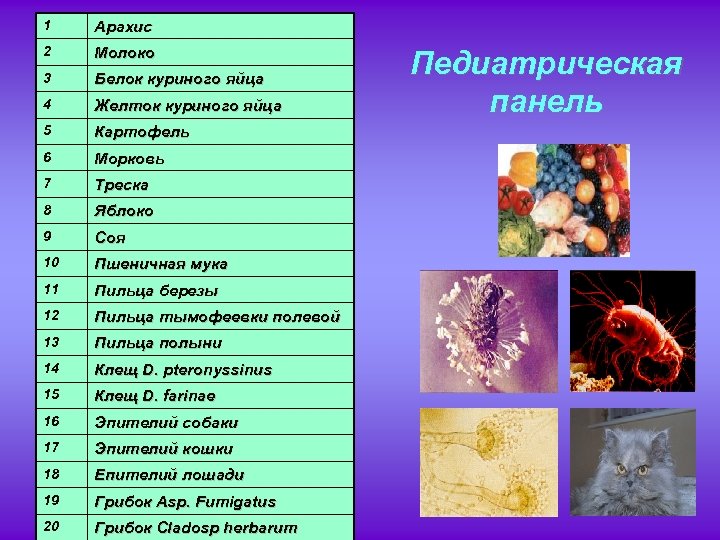 | 1 | Арахис |
|---|---|
| 2 | Молоко |
| 3 | Белок куриного яйца |
| 4 | Желток куриного яйца |
| 5 | Картофель |
| 6 | Морковь |
| 7 | Треска |
| 8 | Яблоко |
| 9 | Соя |
| 10 | Пшеничная мука |
| 11 | Пильца березы |
| 12 | Пильца тымофеевки полевой |
| 13 | Пильца полыни |
| 14 | Клещ D. pteronyssinus |
| 15 | Клещ D. farinae |
| 16 | Эпителий собаки |
| 17 | Эпителий кошки |
| 18 | Епителий лошади |
| 19 | Грибок Asp. Fumigatus |
| 20 | Грибок Cladosp herbarum |

Педиатрическая панель